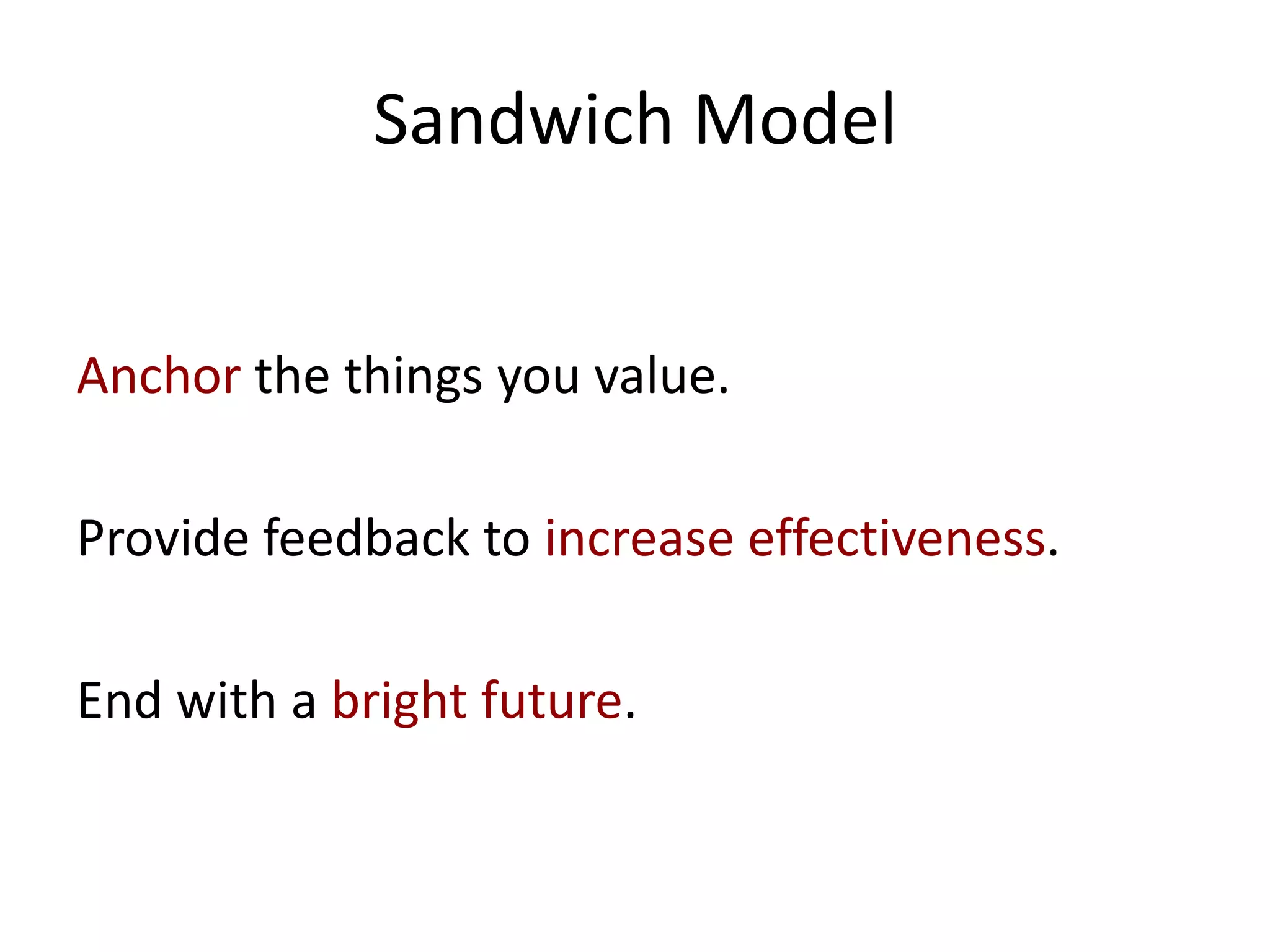 Sandwich Model

Anchor the things you value.

Provide feedback to increase effectiveness.

End with a bright future.